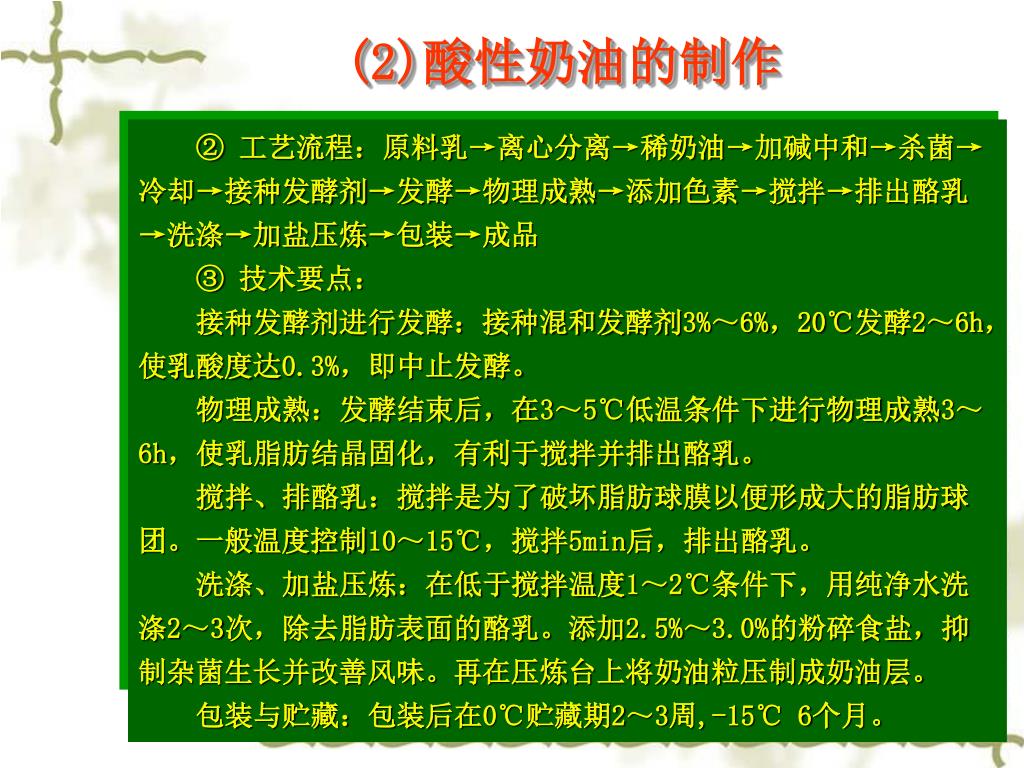 (2)酸性奶油的制作

② 工艺流程：原料乳→离心分离→稀奶油→加碱中和→杀菌→冷却→接种发酵剂→发酵→物理成熟→添加色素→搅拌→排出酪乳→洗涤→加盐压炼→包装→成品

③ 技术要点：

接种发酵剂进行发酵：接种混和发酵剂3%～6%，20℃发酵2～6h，使乳酸度达0.3%，即中止发酵。

物理成熟：发酵结束后，在3～5℃低温条件下进行物理成熟3～6h，使乳脂肪结晶固化，有利于搅拌并排出酪乳。

搅拌、排酪乳：搅拌是为了破坏脂肪球膜以便形成大的脂肪球团。一般温度控制10～15℃，搅拌5min后，排出酪乳。

洗涤、加盐压炼：在低于搅拌温度1～2℃条件下，用纯净水洗涤2～3次，除去脂肪表面的酪乳。添加2.5%～3.0%的粉碎食盐，抑制杂菌生长并改善风味。再在压炼台上将奶油粒压制成奶油层。

包装与贮藏：包装后在0℃贮藏期2～3周,-15℃ 6个月。